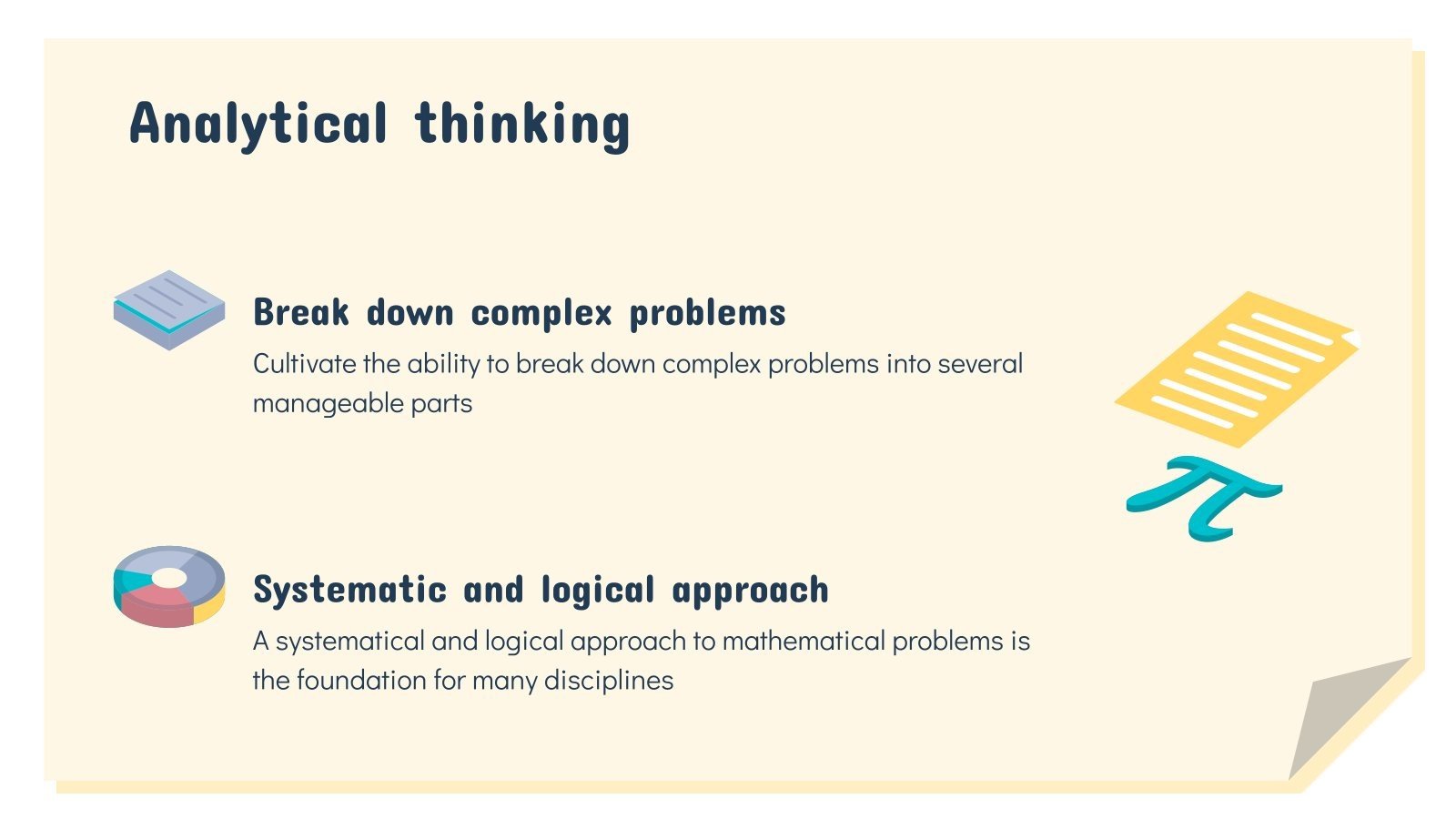 Analytical thinking

Break down complex problems

Cultivate the ability to break down complex problems into several manageable parts

Systematic and logical approach

A systematical and logical approach to mathematical problems is the foundation for many disciplines